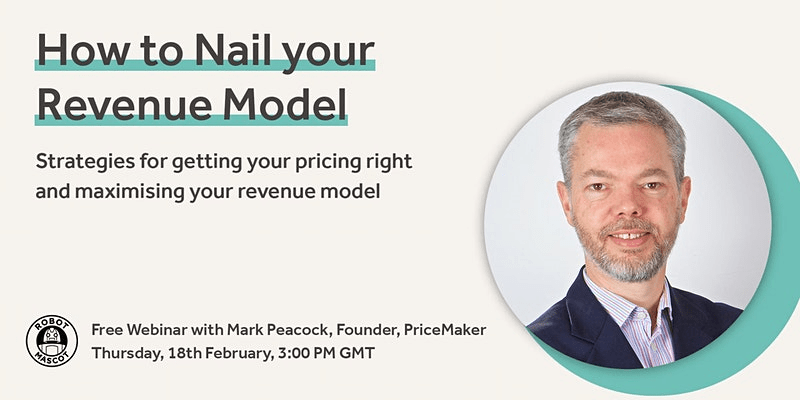 How to Nail your Revenue Model

Strategies for getting your pricing right and maximising your revenue model

ROBOT MASCOT

Free Webinar with Mark Peacock, Founder, PriceMaker
Thursday, 18th February, 3:00 PM GMT